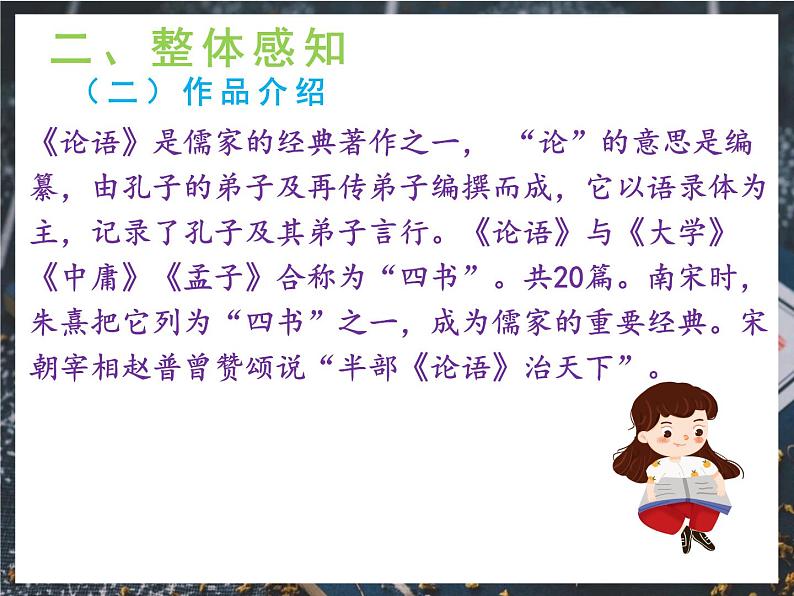 二、整体感知
（二）作品介绍

《论语》是儒家的经典著作之一，“论”的意思是编纂，由孔子的弟子及再传弟子编撰而成，它以语录体为主，记录了孔子及其弟子言行。《论语》与《大学》《中庸》《孟子》合称为“四书”。共20篇。南宋时，朱熹把它列为“四书”之一，成为儒家的重要经典。宋朝宰相赵普曾赞颂说“半部《论语》治天下”。